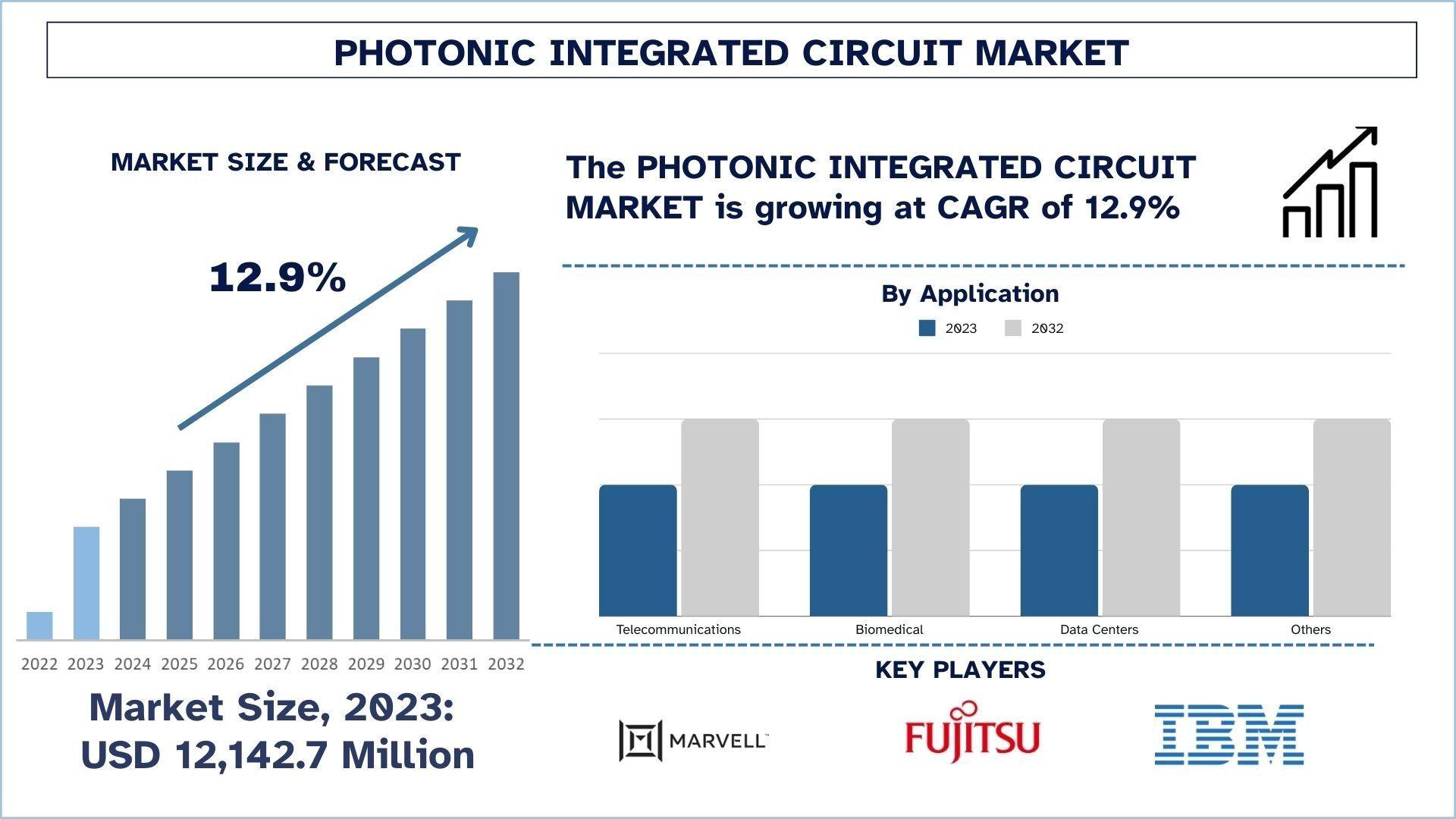 PHOTONIC INTEGRATED CIRCUIT MARKET

MARKET SIZE & FORECAST

12.9%

2022 2023 2024 2025 2026 2027 2028 2029 2030 2031 2032

Market Size, 2023:
USD 12,142.7 Million

The PHOTONIC INTEGRATED CIRCUIT MARKET is growing at CAGR of 12.9%

By Application

2023 2032

Telecommunications Biomedical Data Centers Others

KEY PLAYERS

MARVELL

FUJITSU

IBM